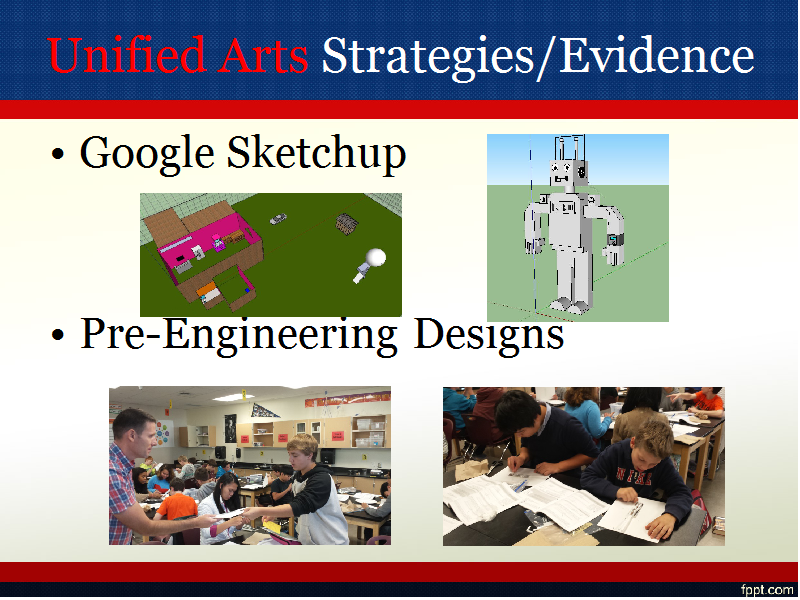 Unified Arts Strategies/Evidence

• Google Sketchup

• Pre-Engineering Designs

fppt.com